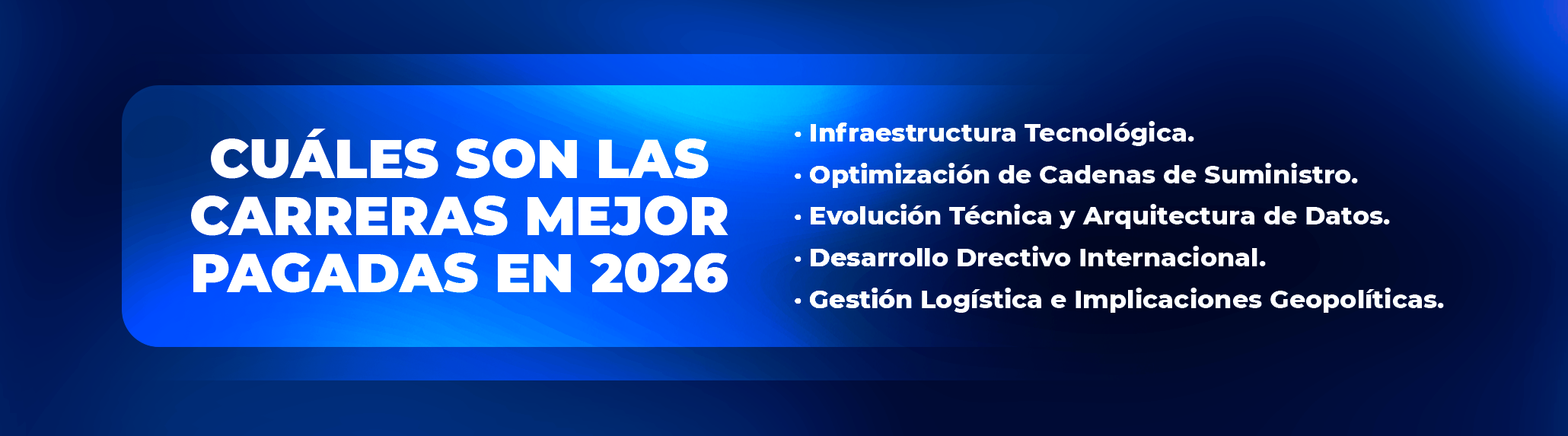 CUÁLES SON LAS CARRERAS MEJOR PAGADAS EN 2026

• Infraestructura Tecnológica.
• Optimización de Cadenas de Suministro.
• Evolución Técnica y Arquitectura de Datos.
• Desarrollo Drectivo Internacional.
• Gestión Logística e Implicaciones Geopolíticas.